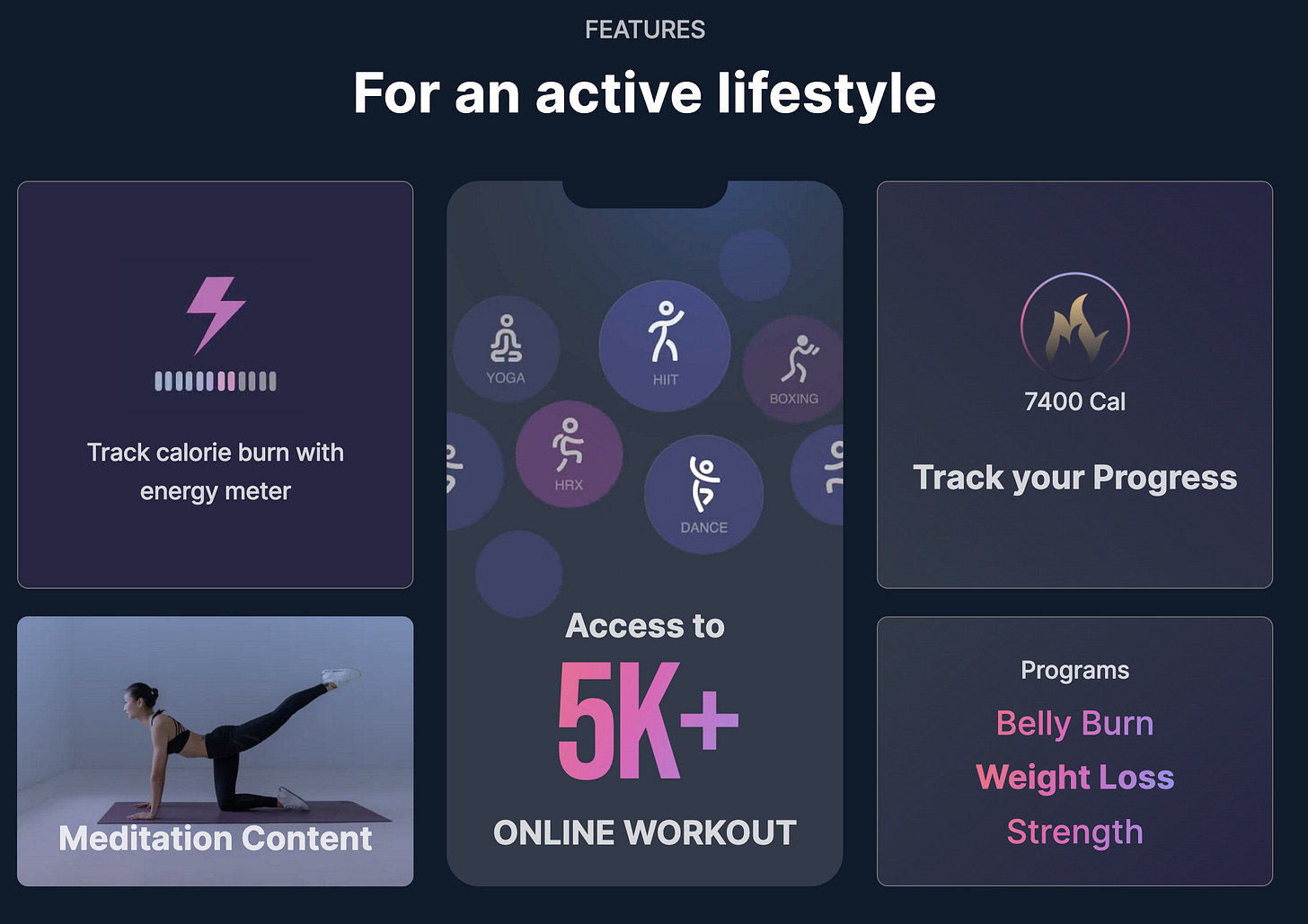 FEATURES

For an active lifestyle

Track calorie burn with energy meter

Meditation Content

YOGA
HIIT
BOXING
HRX
DANCE

Access to
5K+
ONLINE WORKOUT

7400 Cal

Track your Progress

Programs
Belly Burn
Weight Loss
Strength